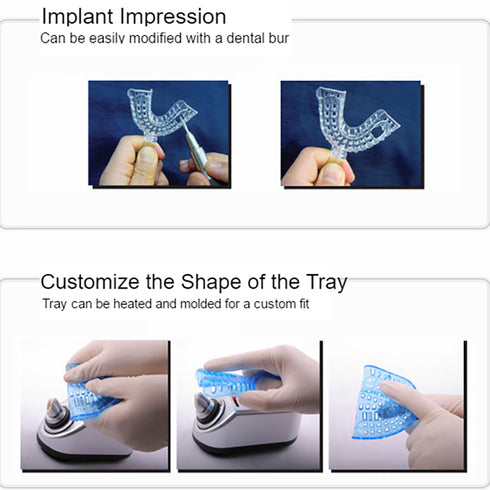 Implant Impression
Can be easily modified with a dental bur

Customize the Shape of the Tray
Tray can be heated and molded for a custom fit